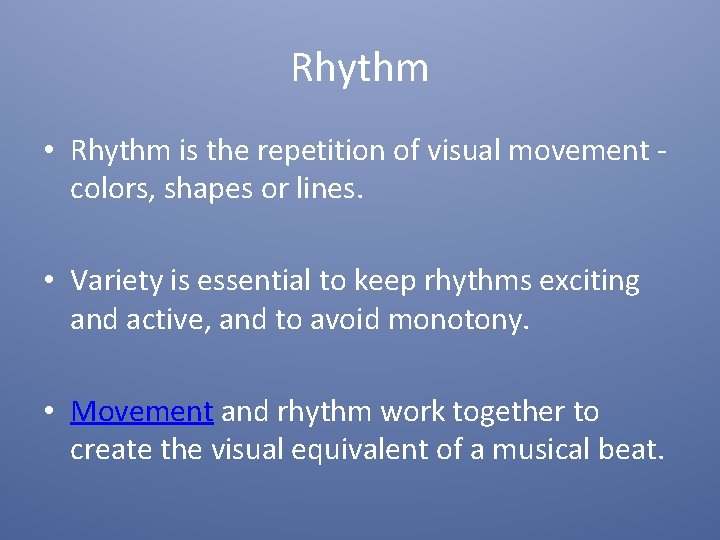 Rhythm

• Rhythm is the repetition of visual movement - colors, shapes or lines.

• Variety is essential to keep rhythms exciting and active, and to avoid monotony.

• Movement and rhythm work together to create the visual equivalent of a musical beat.